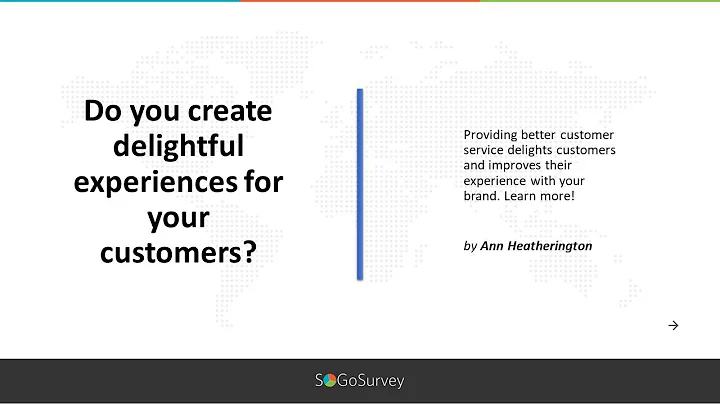 Do you create delightful experiences for your customers?

Providing better customer service delights customers and improves their experience with your brand. Learn more!

by Ann Heatherington

→

SoGoSurvey